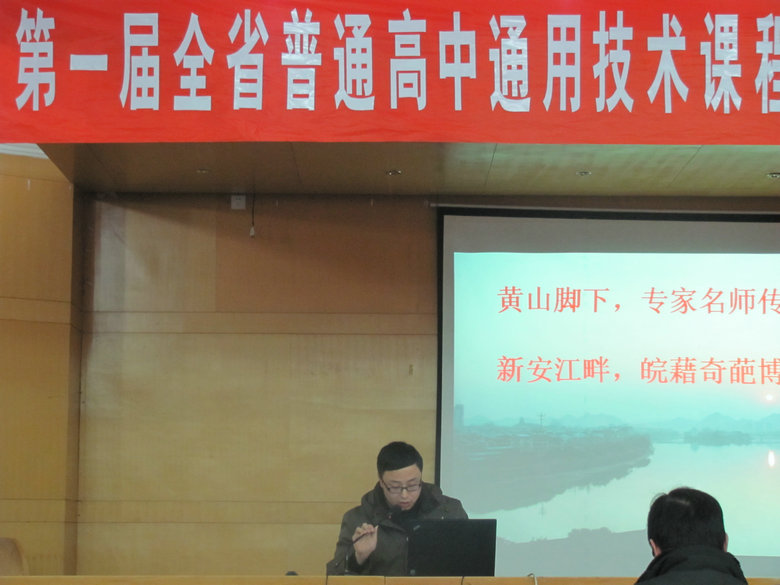 第一届全省普通高中通用技术课程

黄山脚下，专家名师传

新安江畔，皖藉奇葩博